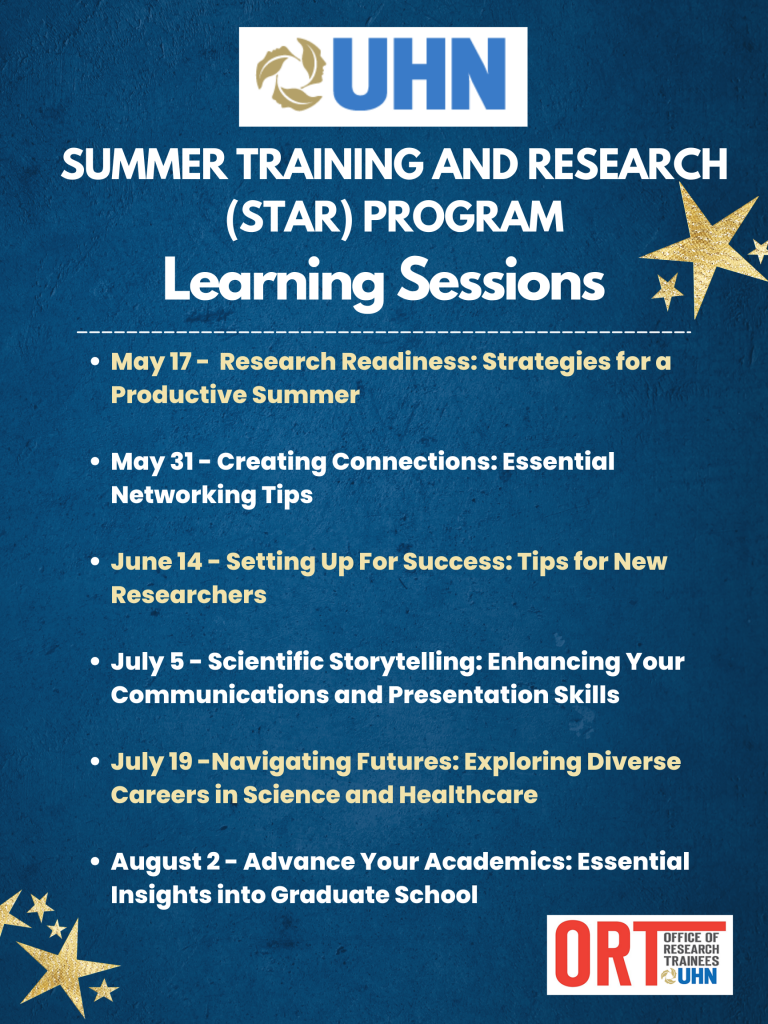 UHN

SUMMER TRAINING AND RESEARCH (STAR) PROGRAM

Learning Sessions

- May 17 - Research Readiness: Strategies for a Productive Summer
- May 31 - Creating Connections: Essential Networking Tips
- June 14 - Setting Up For Success: Tips for New Researchers
- July 5 - Scientific Storytelling: Enhancing Your Communications and Presentation Skills
- July 19 -Navigating Futures: Exploring Diverse Careers in Science and Healthcare
- August 2 - Advance Your Academics: Essential Insights into Graduate School

ORT OFFICE OF RESEARCH TRAINEES UHN